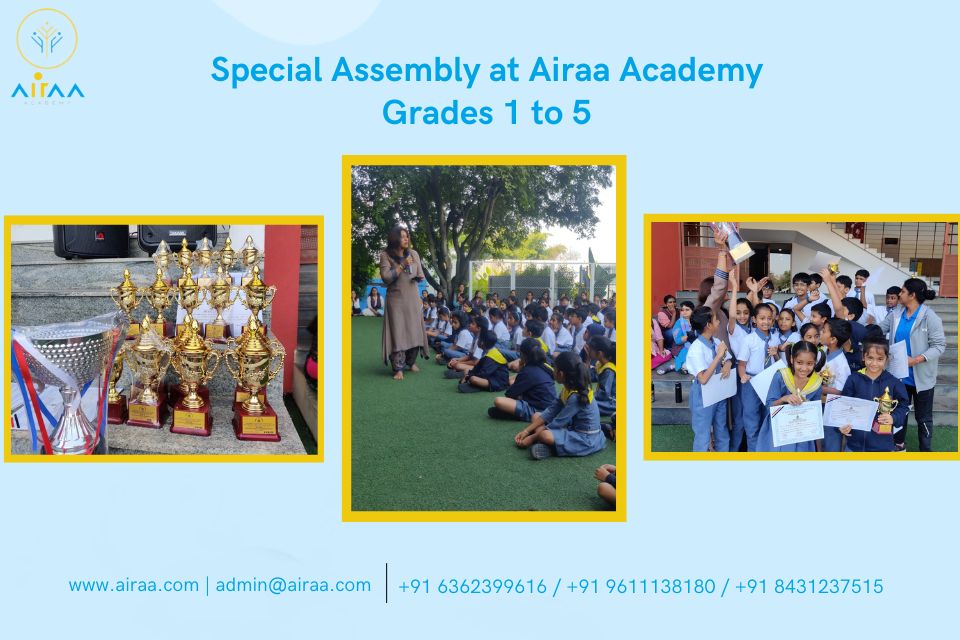 AIRAA
ACADEMY

Special Assembly at Airaa Academy
Grades 1 to 5

www.airaa.com | admin@airaa.com | +91 6362399616 / +91 9611138180 / +91 8431237515